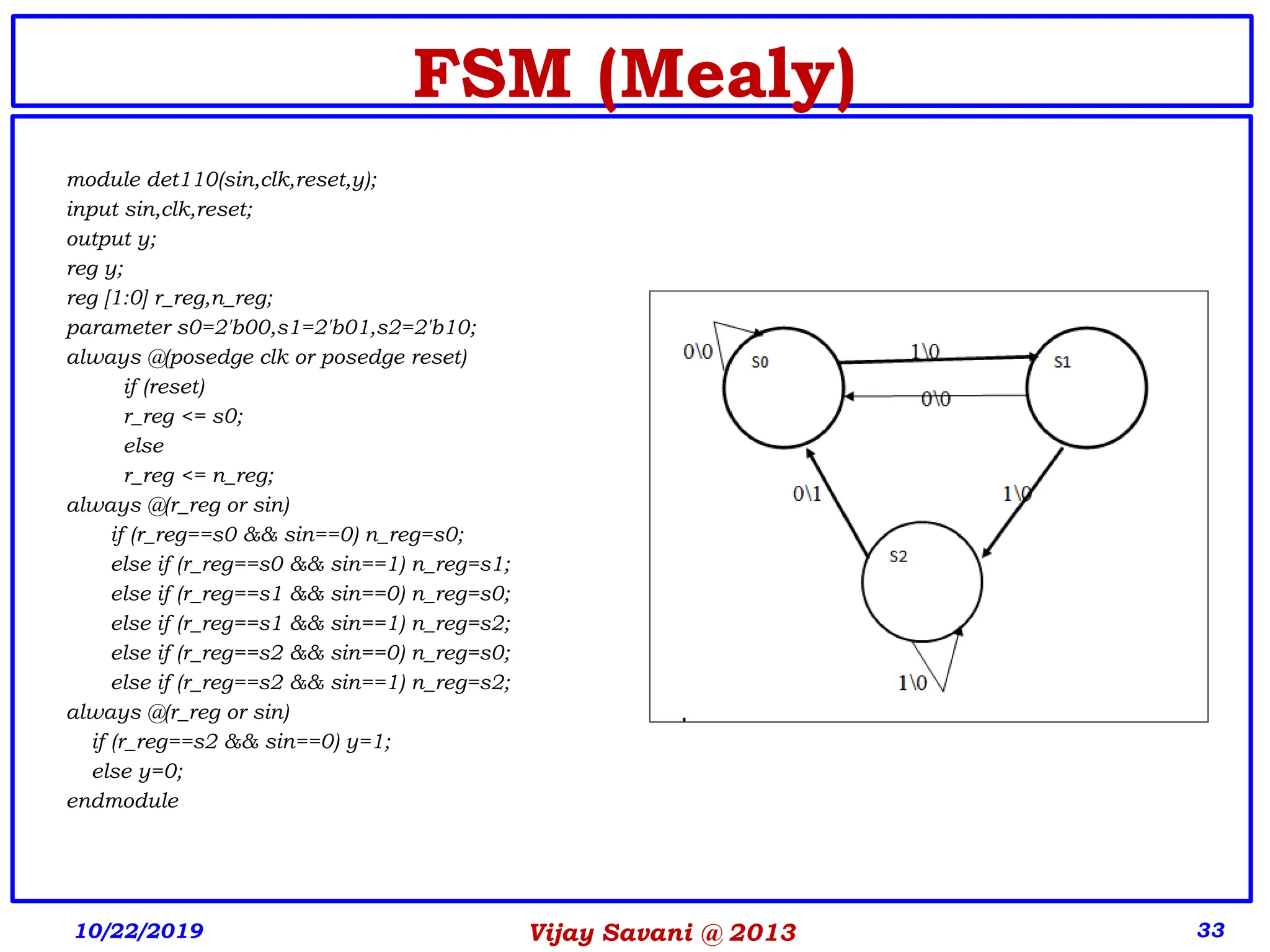 FSM (Mealy)

module det110(sin,clk,reset,y);
input sin,clk,reset;
output y;
reg y;
reg [1:0] r_reg,n_reg;
parameter s0=2'b00,s1=2'b01,s2=2'b10;
always @(posedge clk or posedge reset)
if (reset)
r_reg <= s0;
else
r_reg <= n_reg;
always @(r_reg or sin)
if (r_reg==s0 && sin==0) n_reg=s0;
else if (r_reg==s0 && sin==1) n_reg=s1;
else if (r_reg==s1 && sin==0) n_reg=s0;
else if (r_reg==s1 && sin==1) n_reg=s2;
else if (r_reg==s2 && sin==0) n_reg=s0;
else if (r_reg==s2 && sin==1) n_reg=s2;
always @(r_reg or sin)
if (r_reg==s2 && sin==0) y=1;
else y=0;
endmodule

0\0
S0
1\0
S1
0\0
0\1
1\0
S2
1\0

10/22/2019
Vijay Savani @ 2013
33